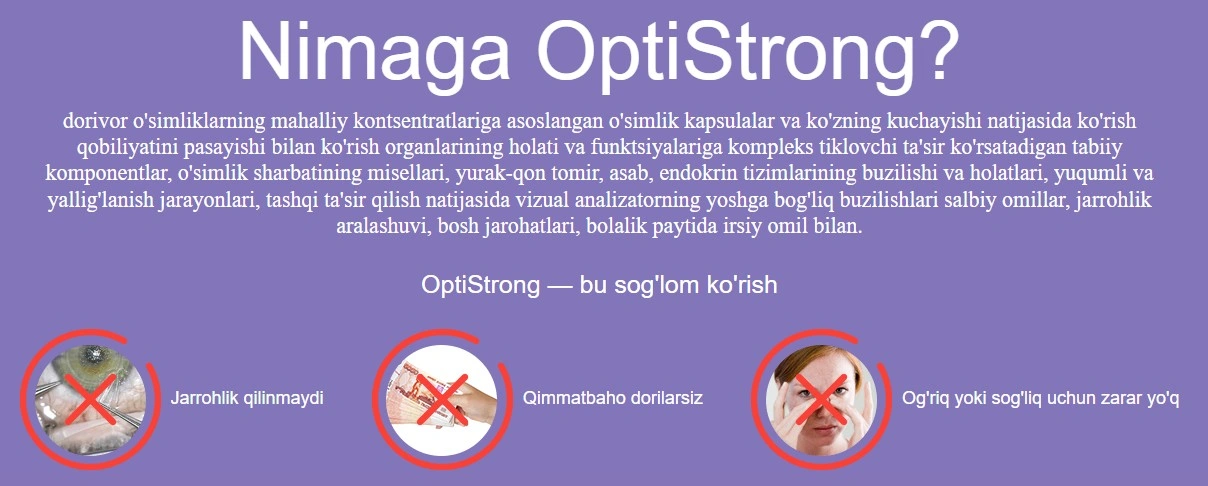 Nimaga OptiStrong?

dorivor o'simliklarning mahalliy kontsentratlariga asoslangan o'simlik kapsulalar va ko'zning kuchayishi natijasida ko'rish qobiliyatini pasayishi bilan ko'rish organlarining holati va funktsiyalariga kompleks tiklovchi ta'sir ko'rsatadigan tabiiy komponentlar, o'simlik sharbatining misellari, yurak-qon tomir, asab, endokrin tizimlarining buzilishi va holatlari, yuqumli va yallig'lanish jarayonlari, tashqi ta'sir qilish natijasida vizual analizatorning yoshga bog'liq buzilishlari salbiy omillar, jarrohlik aralashuvi, bosh jarohatlari, bolalik paytida irsiy omil bilan.

OptiStrong — bu sog'lom ko'rish

Jarrohlik qilinmaydi

Qimmatbaho dorilarsiz

Og'riq yoki sog'liq uchun zarar yo'q